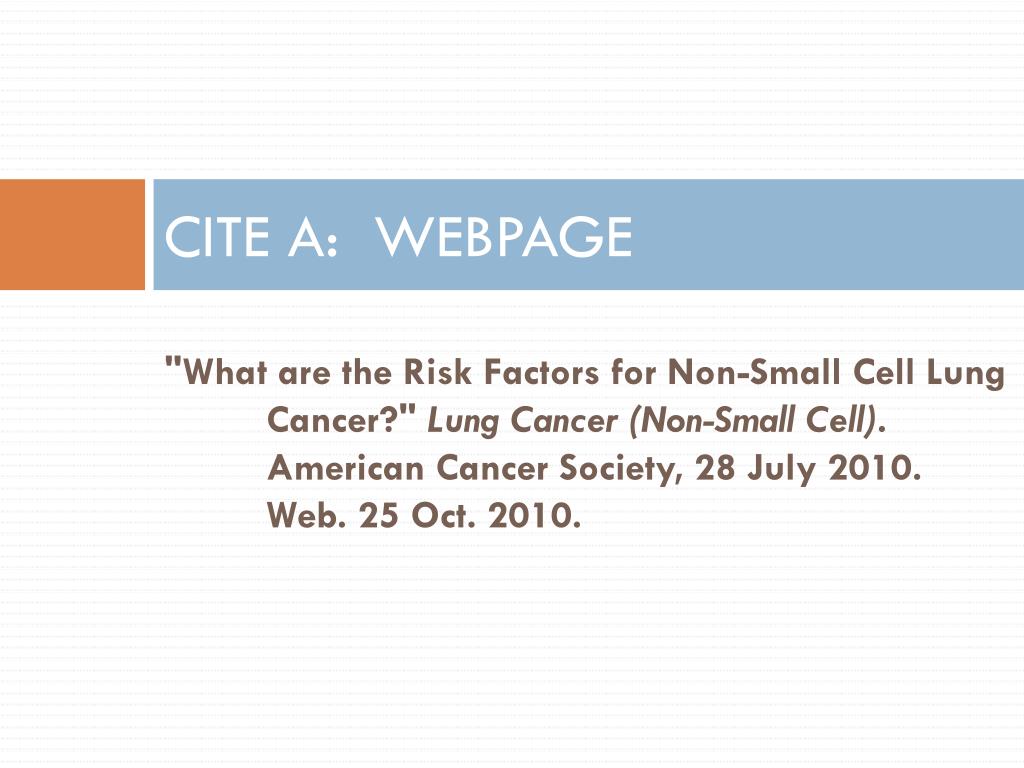 CITE A: WEBPAGE

"What are the Risk Factors for Non-Small Cell Lung Cancer?" Lung Cancer (Non-Small Cell). American Cancer Society, 28 July 2010. Web. 25 Oct. 2010.